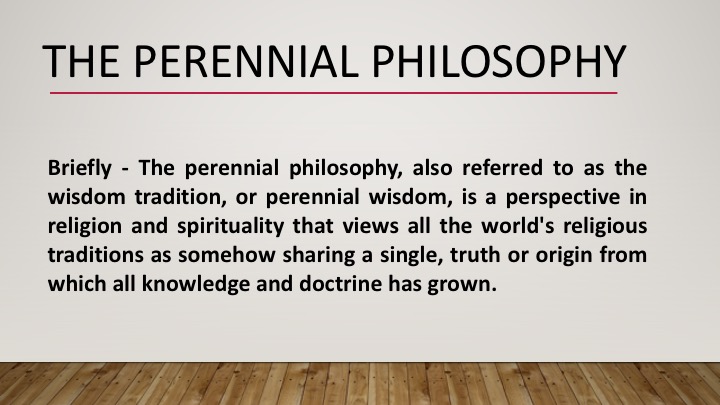 THE PERENNIAL PHILOSOPHY

Briefly - The perennial philosophy, also referred to as the wisdom tradition, or perennial wisdom, is a perspective in religion and spirituality that views all the world's religious traditions as somehow sharing a single, truth or origin from which all knowledge and doctrine has grown.